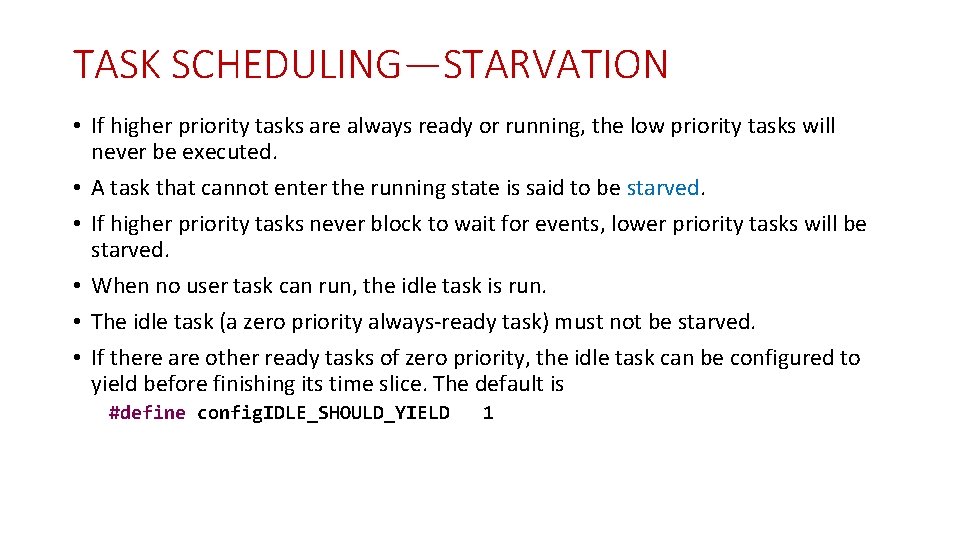 TASK SCHEDULING—STARVATION

• If higher priority tasks are always ready or running, the low priority tasks will never be executed.
• A task that cannot enter the running state is said to be starved.
• If higher priority tasks never block to wait for events, lower priority tasks will be starved.
• When no user task can run, the idle task is run.
• The idle task (a zero priority always-ready task) must not be starved.
• If there are other ready tasks of zero priority, the idle task can be configured to yield before finishing its time slice. The default is

#define configIDLE_SHOULD_YIELD 1